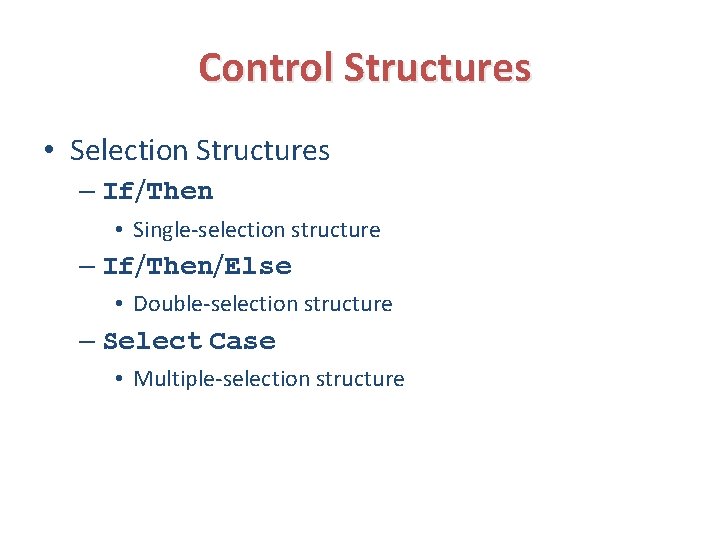 Control Structures

• Selection Structures
– If/Then
• Single-selection structure
– If/Then/Else
• Double-selection structure
– Select Case
• Multiple-selection structure